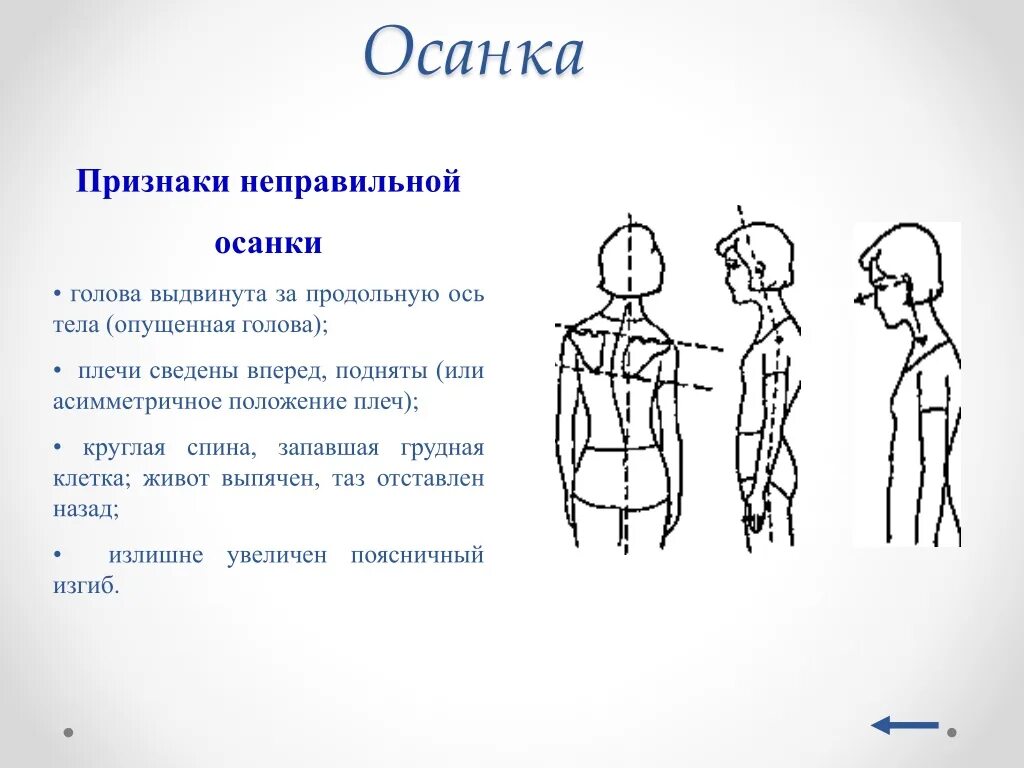 Осанка

Признаки неправильной осанки

• голова выдвинута за продольную ось тела (опущенная голова);

• плечи сведены вперед, подняты (или асимметричное положение плеч);

• круглая спина, запавшая грудная клетка; живот выпячен, таз отставлен назад;

• излишне увеличен поясничный изгиб.